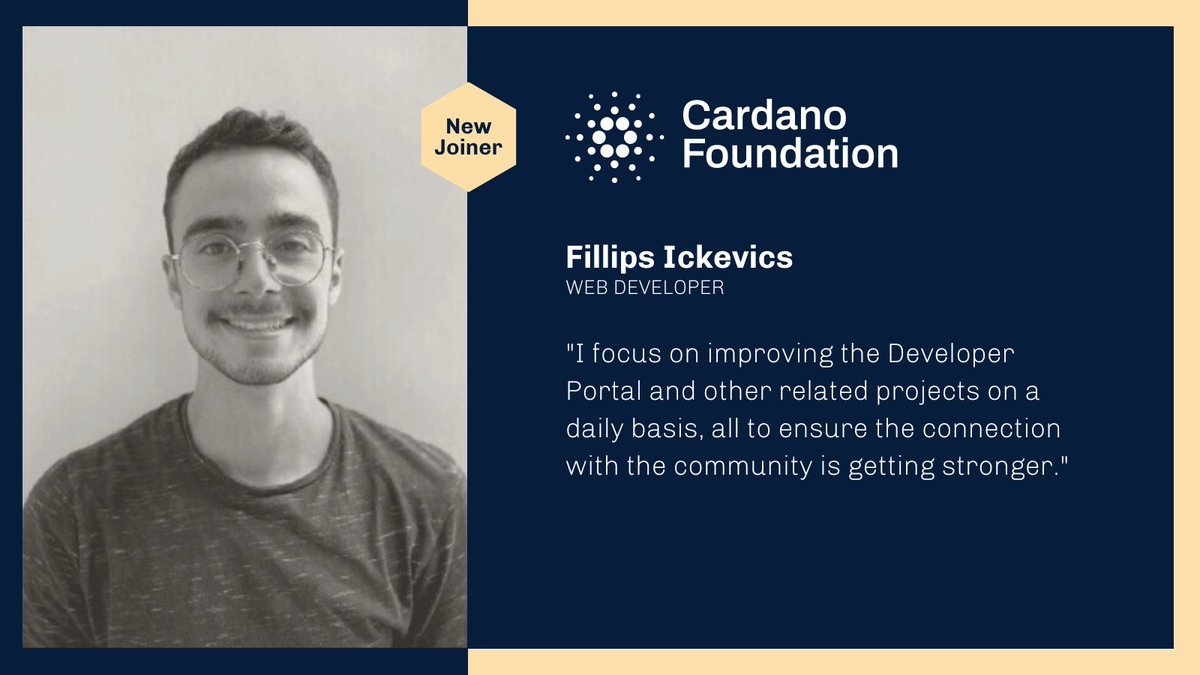 New Joiner

Cardano Foundation

Fillips Ickevics
WEB DEVELOPER

"I focus on improving the Developer Portal and other related projects on a daily basis, all to ensure the connection with the community is getting stronger."